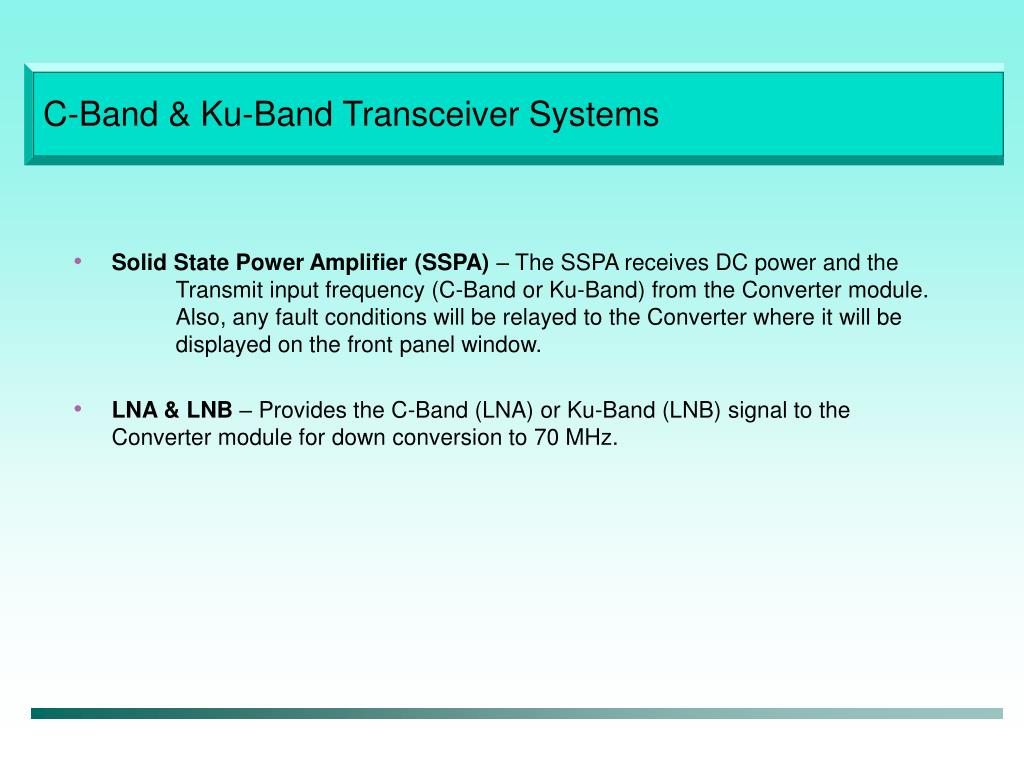 C-Band & Ku-Band Transceiver Systems

• Solid State Power Amplifier (SSPA) – The SSPA receives DC power and the Transmit input frequency (C-Band or Ku-Band) from the Converter module. Also, any fault conditions will be relayed to the Converter where it will be displayed on the front panel window.

• LNA & LNB – Provides the C-Band (LNA) or Ku-Band (LNB) signal to the Converter module for down conversion to 70 MHz.